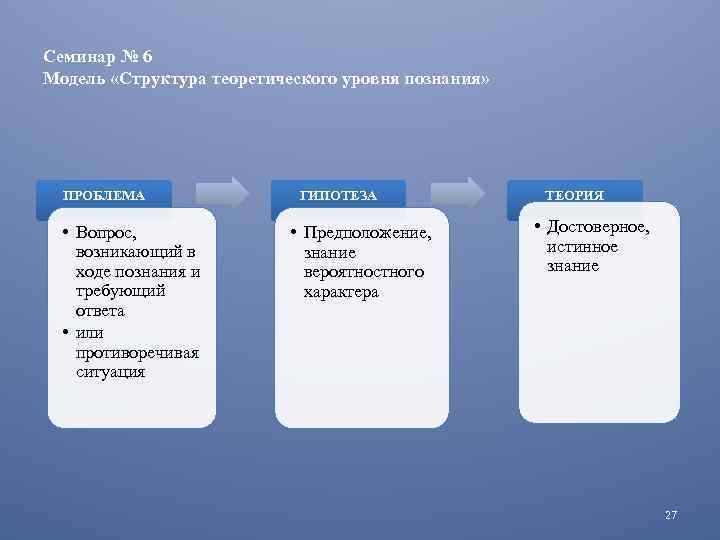 Семинар № 6
Модель «Структура теоретического уровня познания»

ПРОБЛЕМА

• Вопрос, возникающий в ходе познания и требующий ответа
• или противоречивая ситуация

ГИПОТЕЗА

• Предположение, знание вероятностного характера

ТЕОРИЯ

• Достоверное, истинное знание

27